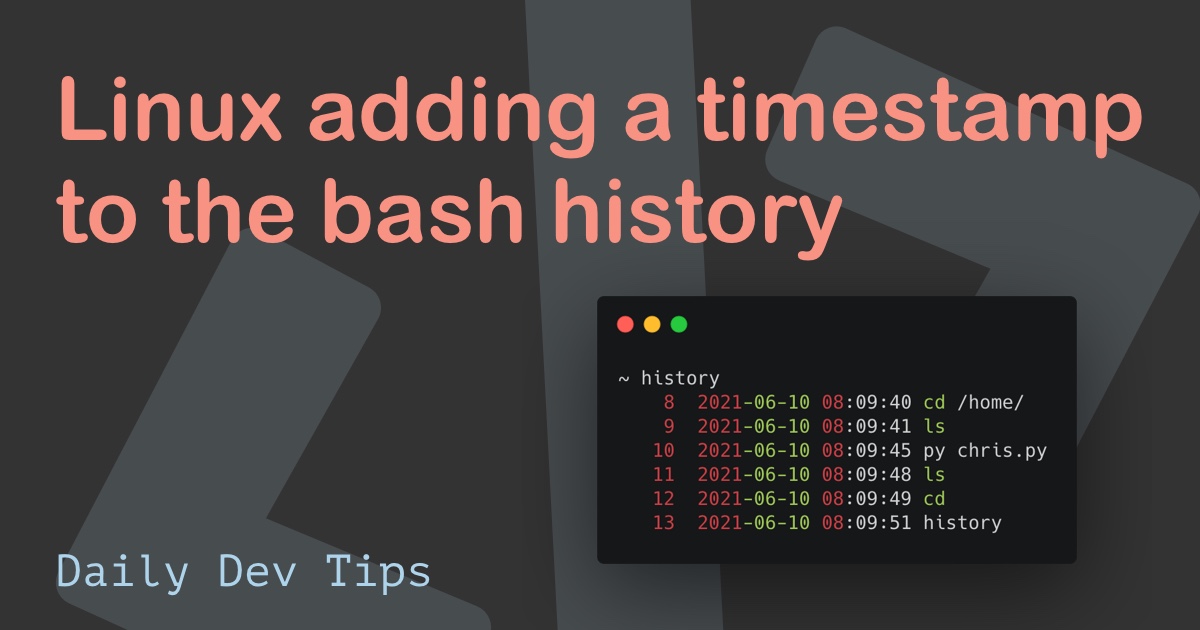 Linux adding a timestamp to the bash history

~ history
8 2021-06-10 08:09:40 cd /home/
9 2021-06-10 08:09:41 ls
10 2021-06-10 08:09:45 py chris.py
11 2021-06-10 08:09:48 ls
12 2021-06-10 08:09:49 cd
13 2021-06-10 08:09:51 history

Daily Dev Tips